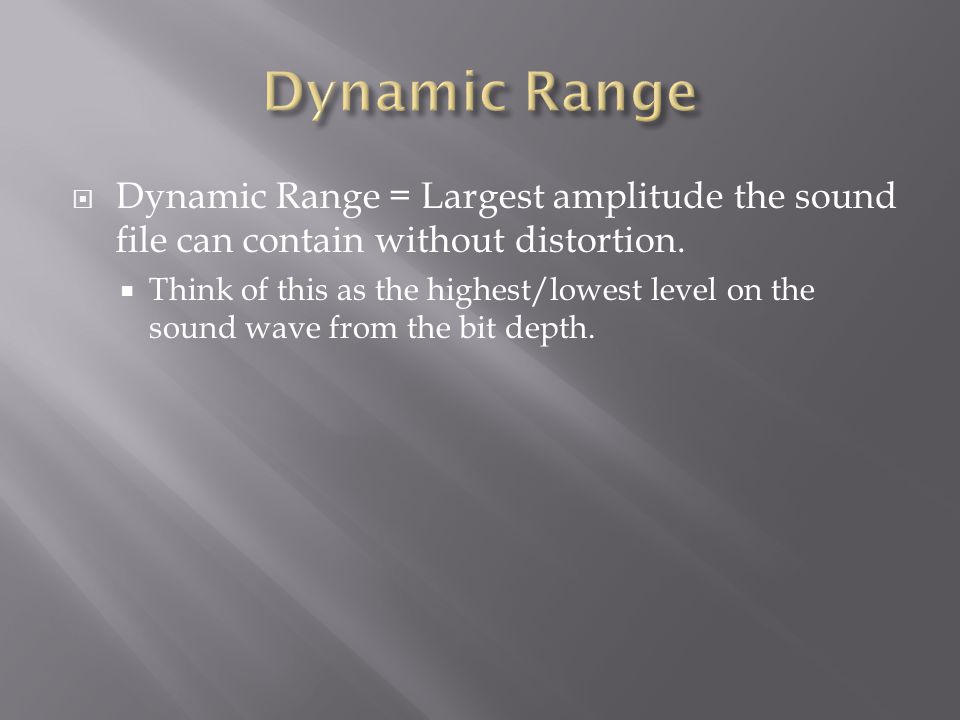 Dynamic Range

Dynamic Range = Largest amplitude the sound file can contain without distortion.

Think of this as the highest/lowest level on the sound wave from the bit depth.